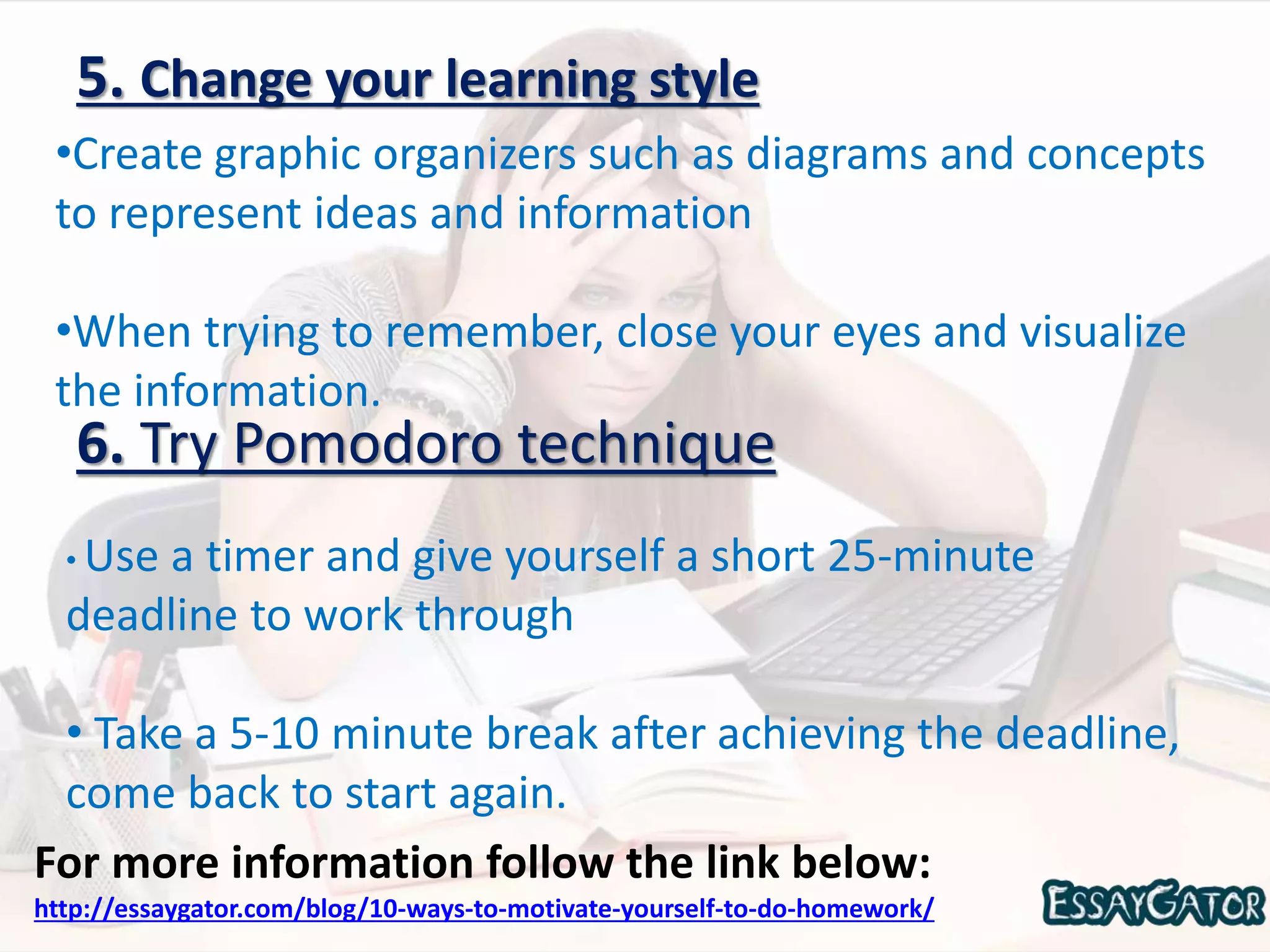 5. Change your learning style

•Create graphic organizers such as diagrams and concepts to represent ideas and information

•When trying to remember, close your eyes and visualize the information.

6. Try Pomodoro technique

• Use a timer and give yourself a short 25-minute deadline to work through

• Take a 5-10 minute break after achieving the deadline, come back to start again.

For more information follow the link below:

http://essaygator.com/blog/10-ways-to-motivate-yourself-to-do-homework/

ESSAYGATOR